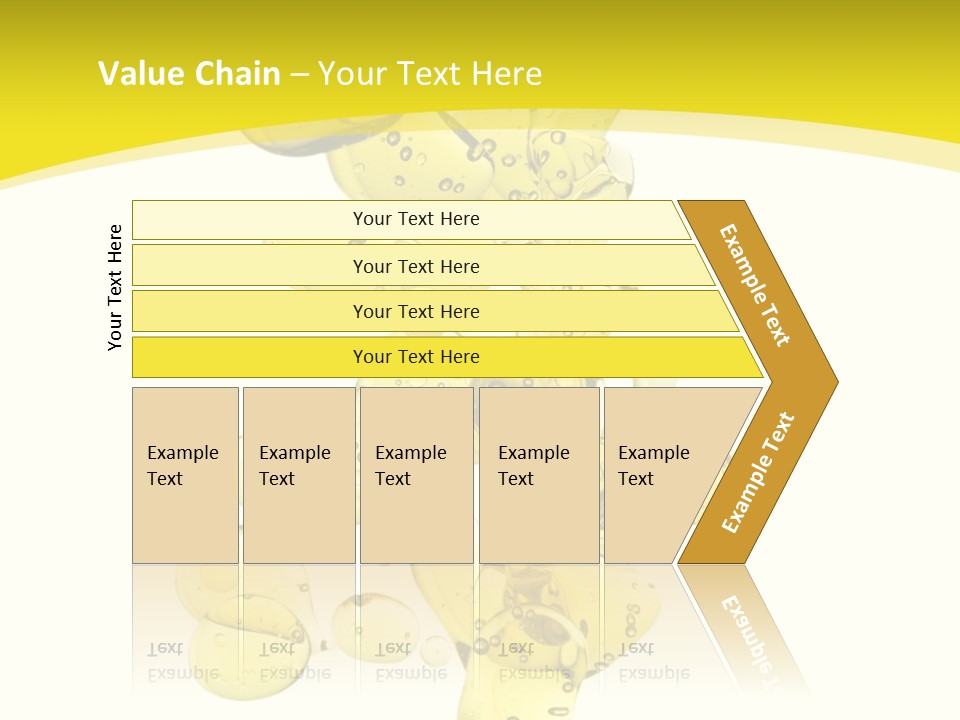 Value Chain – Your Text Here

Your Text Here

Your Text Here

Your Text Here

Your Text Here

Your Text Here

Example Text

Example Text

Example Text

Example Text

Example Text

Example Text

Example Text